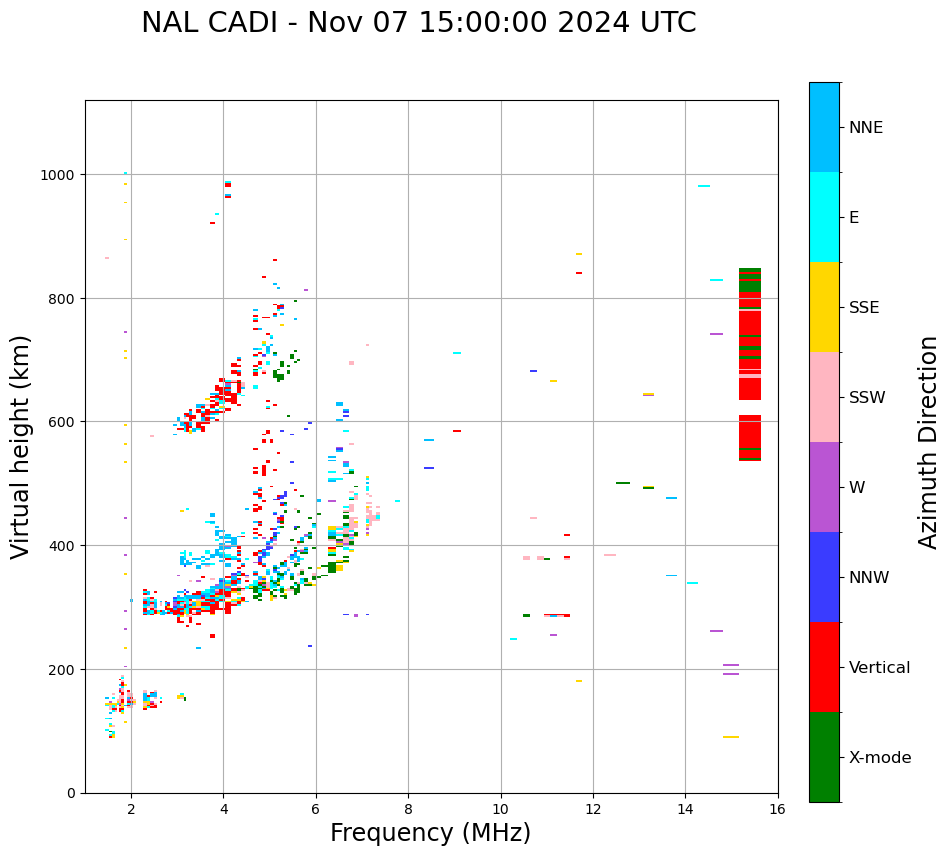 NAL CADI - Nov 07 15:00:00 2024 UTC

Virtual height (km)

1000
800
600
400
200
0

2 4 6 8 10 12 14 16

Frequency (MHz)

NNE
E
SSE
SSW
W
NNW
Vertical
X-mode

Azimuth Direction